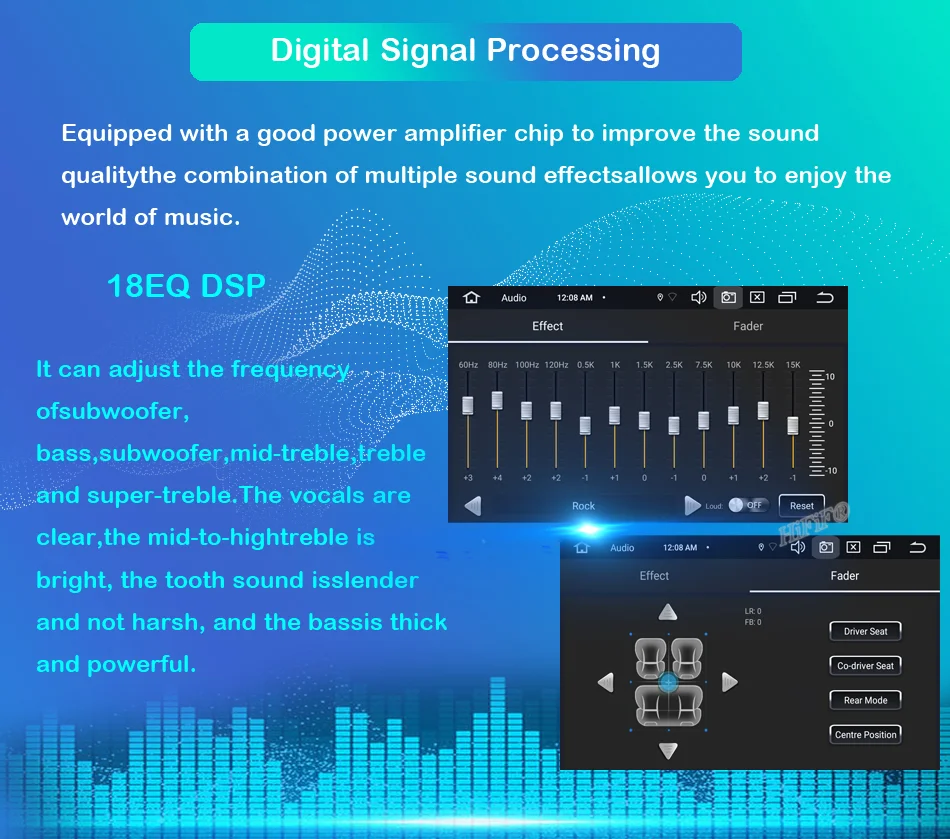 Digital Signal Processing

Equipped with a good power amplifier chip to improve the sound qualitythe combination of multiple sound effectsallows you to enjoy the world of music.

18EQ DSP

It can adjust the frequency ofsubwoofer, bass,subwoofer,mid-treble,treble and super-treble.The vocals are clear,the mid-to-hightreble is bright, the tooth sound isslender and not harsh, and the bassis thick and powerful.

Audio 12:08 AM

Effect

Fader

60Hz 80Hz 100Hz 120Hz 0.5K 1K 1.5K 2.5K 7.5K 10K 12.5K 15K

10

0

-10

+3 +4 +2 +2 -1 +1 0 -1 0 +1 +2 -1

Rock

Loud: OFF

Reset

Audio 12:08 AM

Effect

Fader

LR: 0
FB: 0

Driver Seat

Co-driver Seat

Rear Mode

Centre Position